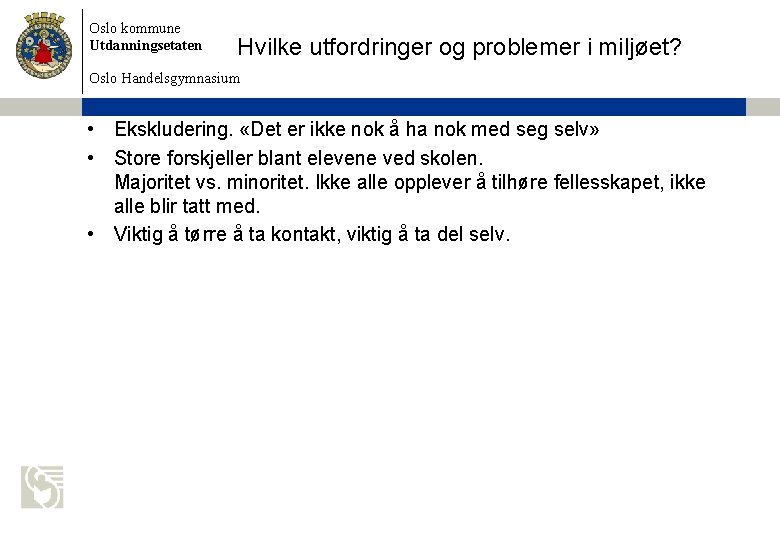 Oslo kommune
Utdanningsetaten

Oslo Handelsgymnasium

Hvilke utfordringer og problemer i miljøet?

• Ekskludering. «Det er ikke nok å ha nok med seg selv»
• Store forskjeller blant elevene ved skolen.
Majoritet vs. minoritet. Ikke alle opplever å tilhøre fellesskapet, ikke alle blir tatt med.
• Viktig å tørre å ta kontakt, viktig å ta del selv.